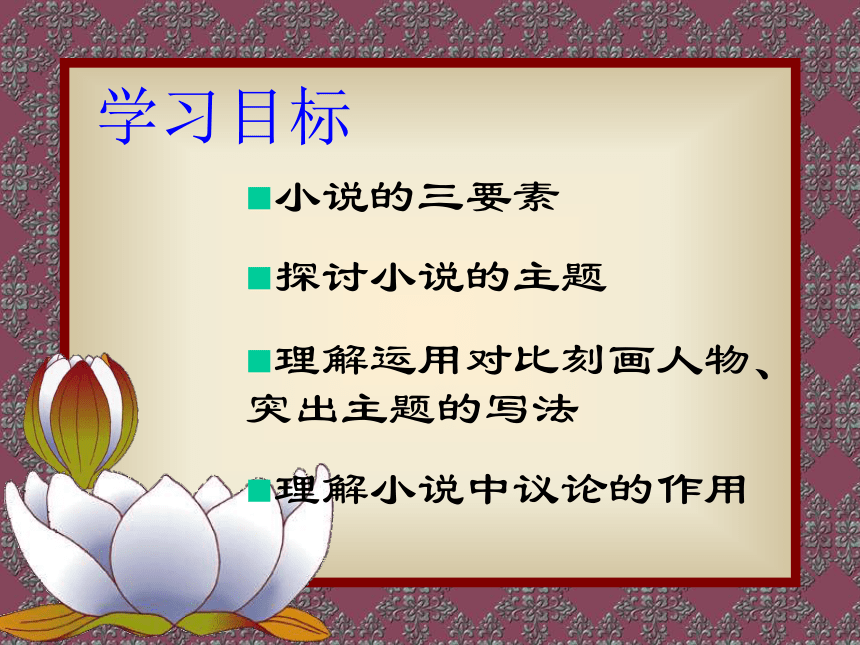 学习目标

■小说的三要素

■探讨小说的主题

■理解运用对比刻画人物、突出主题的写法

■理解小说中议论的作用